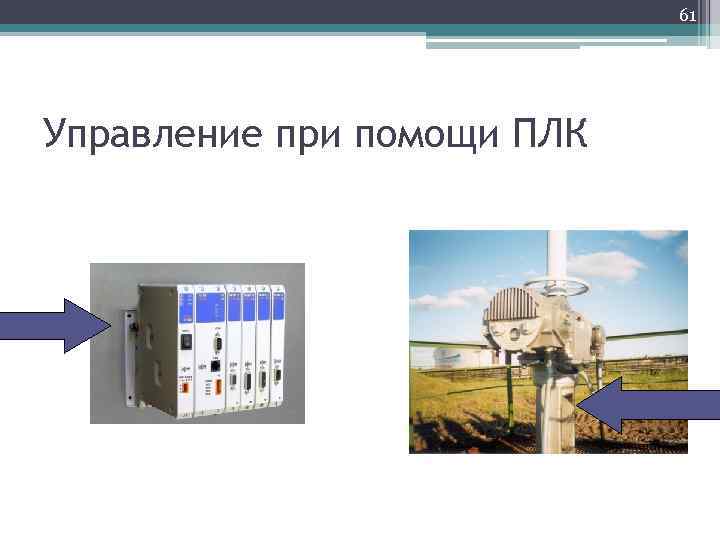 61

Управление при помощи ПЛК